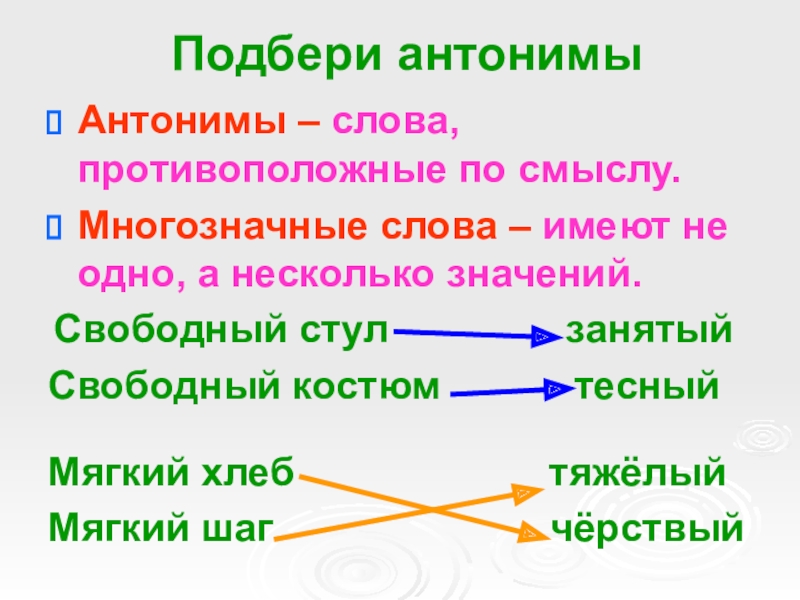 Подбери антонимы

Антонимы – слова, противоположные по смыслу.

Многозначные слова – имеют не одно, а несколько значений.

Свободный стул занятый

Свободный костюм тесный

Мягкий хлеб тяжёлый

Мягкий шаг чёрствый